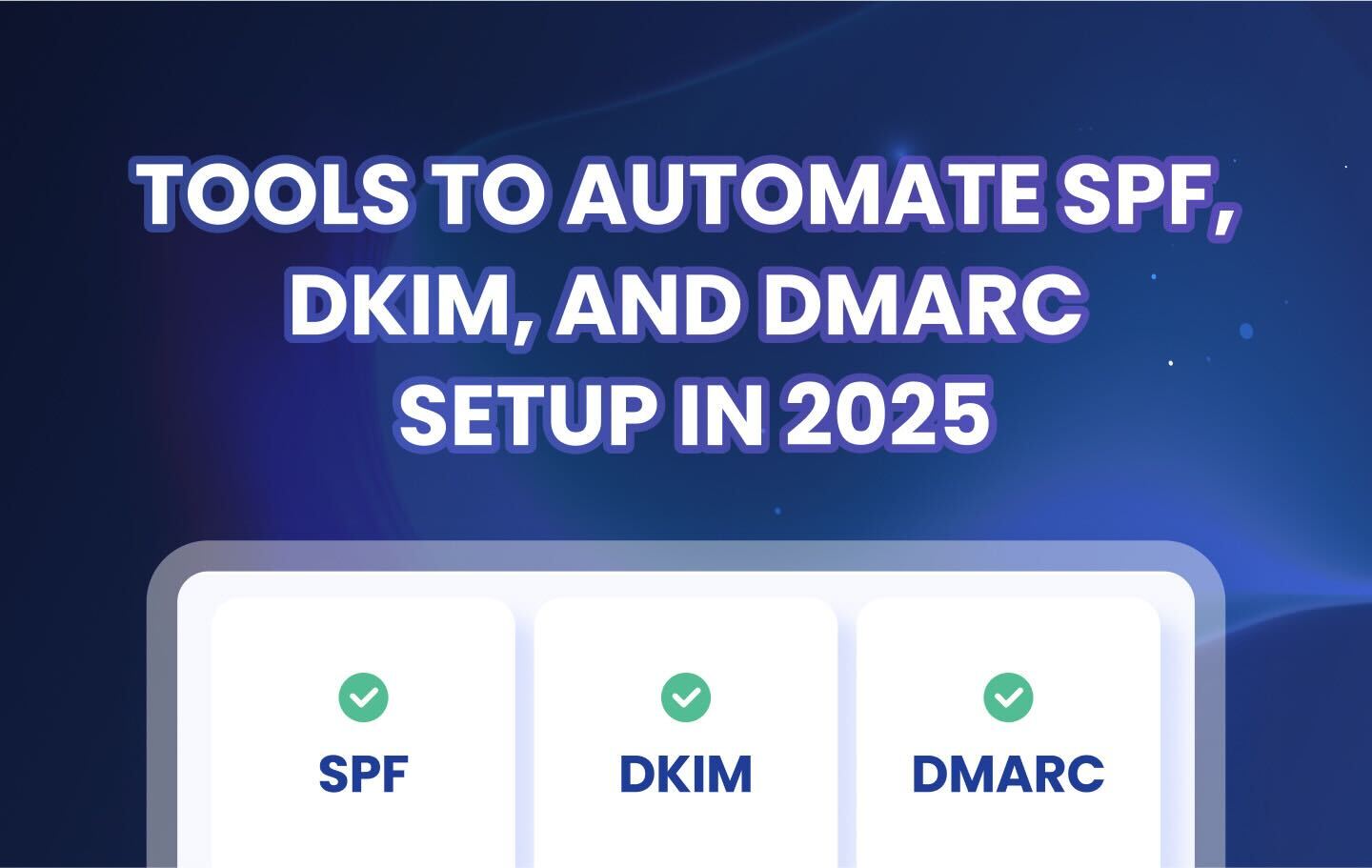 TOOLS TO AUTOMATE SPF, DKIM, AND DMARC SETUP IN 2025

SPF

DKIM

DMARC